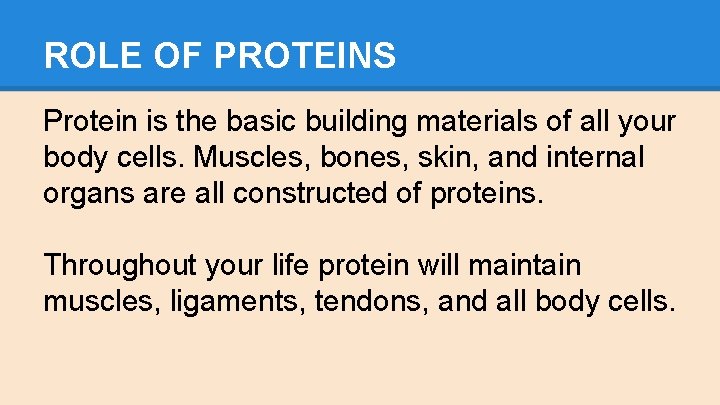 ROLE OF PROTEINS

Protein is the basic building materials of all your body cells. Muscles, bones, skin, and internal organs are all constructed of proteins.

Throughout your life protein will maintain muscles, ligaments, tendons, and all body cells.